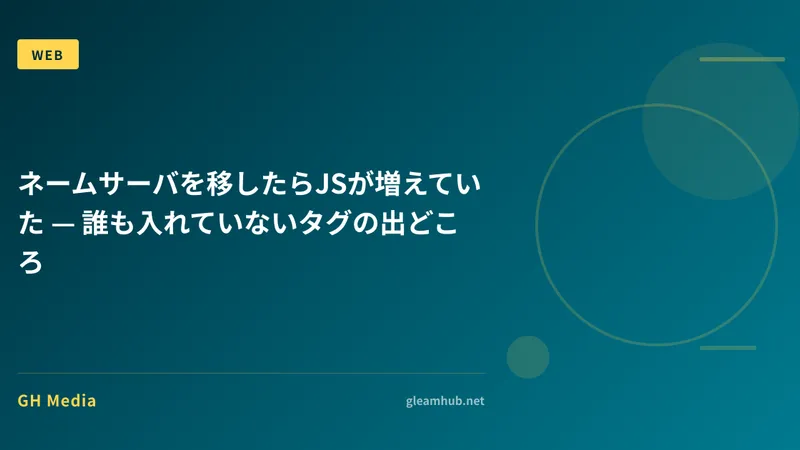 WEB

ネームサーバを移したらJSが増えていた — 誰も入れていないタグの出どころ

GH Media

gleamhub.net